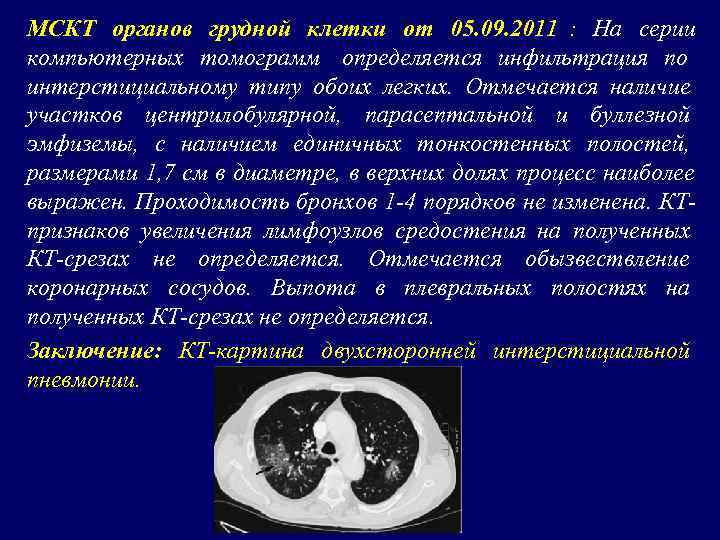 МСКТ органов грудной клетки от 05.09.2011 : На серии компьютерных томограмм определяется инфильтрация по интерстициальному типу обоих легких. Отмечается наличие участков центрилобулярной, парасептальной и буллезной эмфиземы, с наличием единичных тонкостенных полостей, размерами 1,7 см в диаметре, в верхних долях процесс наиболее выражен. Проходимость бронхов 1-4 порядков не изменена. КТ-признаков увеличения лимфоузлов средостения на полученных КТ-срезах не определяется. Отмечается обызвествление коронарных сосудов. Выпота в плевральных полостях на полученных КТ-срезах не определяется.

Заключение: КТ-картина двухсторонней интерстициальной пневмонии.